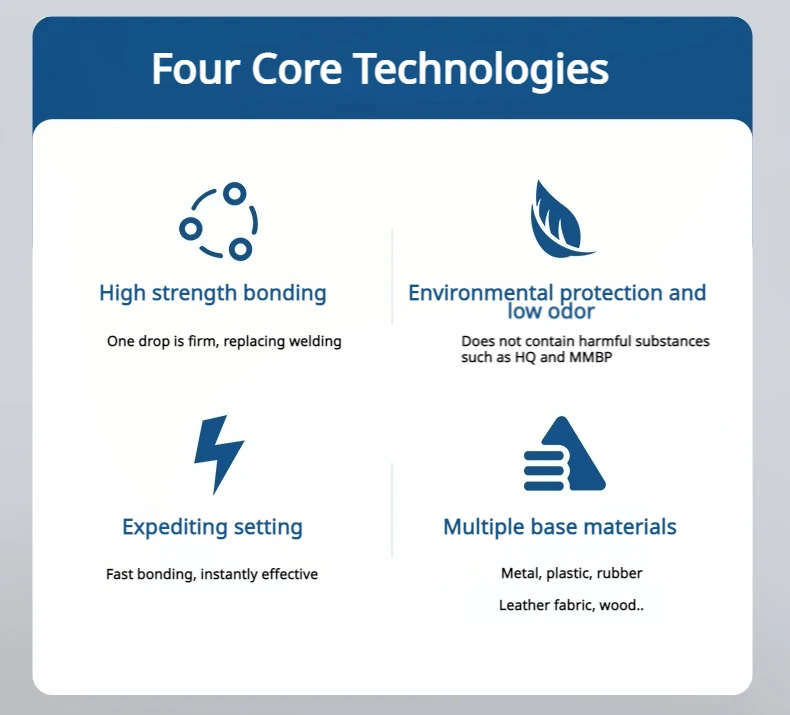 Four Core Technologies

High strength bonding

One drop is firm, replacing welding

Environmental protection and low odor

Does not contain harmful substances such as HQ and MMBP

Expediting setting

Fast bonding, instantly effective

Multiple base materials

Metal, plastic, rubber

Leather fabric, wood..